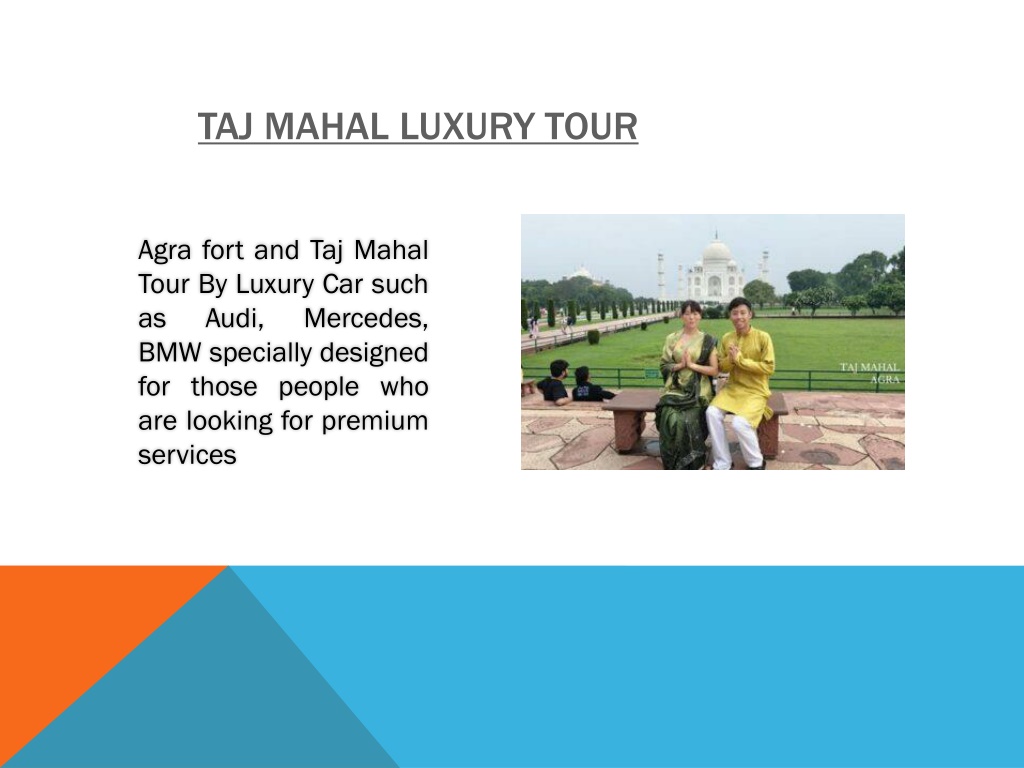 TAJ MAHAL LUXURY TOUR

Agra fort and Taj Mahal Tour By Luxury Car such as Audi, Mercedes, BMW specially designed for those people who are looking for premium services

TAJ MAHAL
AGRA